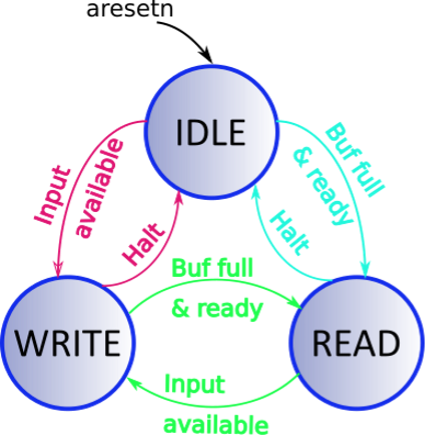 aresetn

IDLE

Input available

Halt

Buf full & ready

Halt

Buf full & ready

WRITE

READ

Input available